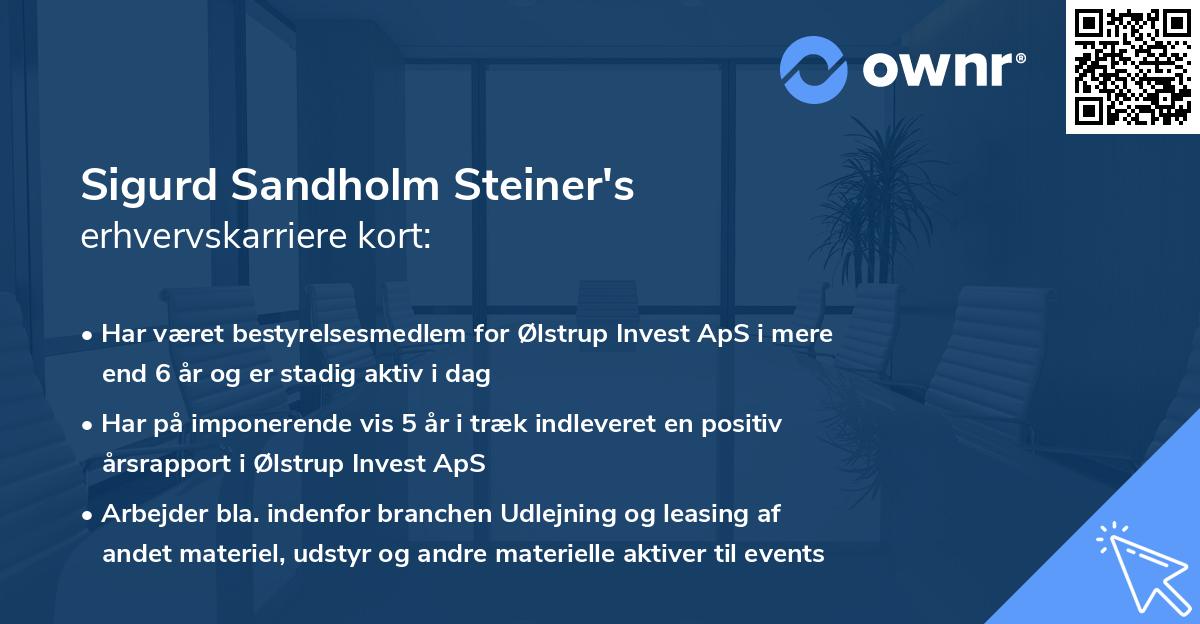 ownr®

Sigurd Sandholm Steiner's
erhvervskarriere kort:

• Har været bestyrelsesmedlem for Ølstrup Invest ApS i mere end 6 år og er stadig aktiv i dag
• Har på imponerende vis 5 år i træk indleveret en positiv årsrapport i Ølstrup Invest ApS
• Arbejder bla. indenfor branchen Udlejning og leasing af andet materiel, udstyr og andre materielle aktiver til events